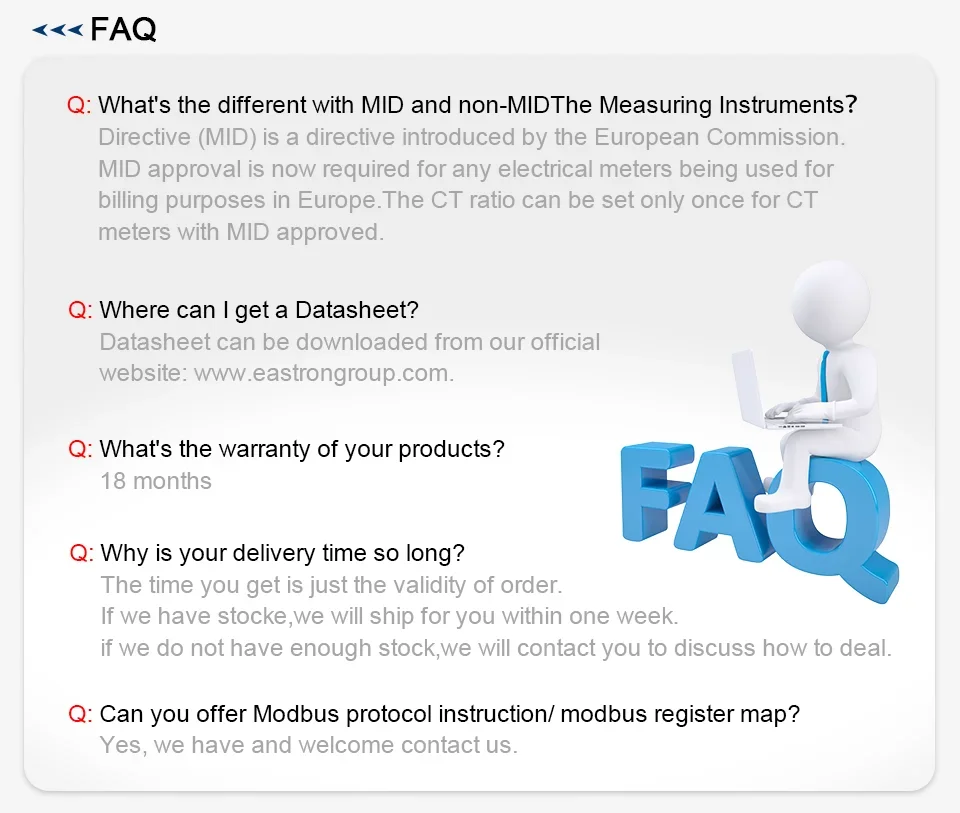 FAQ

Q: What's the different with MID and non-MIDThe Measuring Instruments?
Directive (MID) is a directive introduced by the European Commission. MID approval is now required for any electrical meters being used for billing purposes in Europe.The CT ratio can be set only once for CT meters with MID approved.

Q: Where can I get a Datasheet?
Datasheet can be downloaded from our official website: www.eastrongroup.com.

Q: What's the warranty of your products?
18 months

Q: Why is your delivery time so long?
The time you get is just the validity of order.
If we have stocke,we will ship for you within one week.
if we do not have enough stock,we will contact you to discuss how to deal.

Q: Can you offer Modbus protocol instruction/ modbus register map?
Yes, we have and welcome contact us.

FAQ